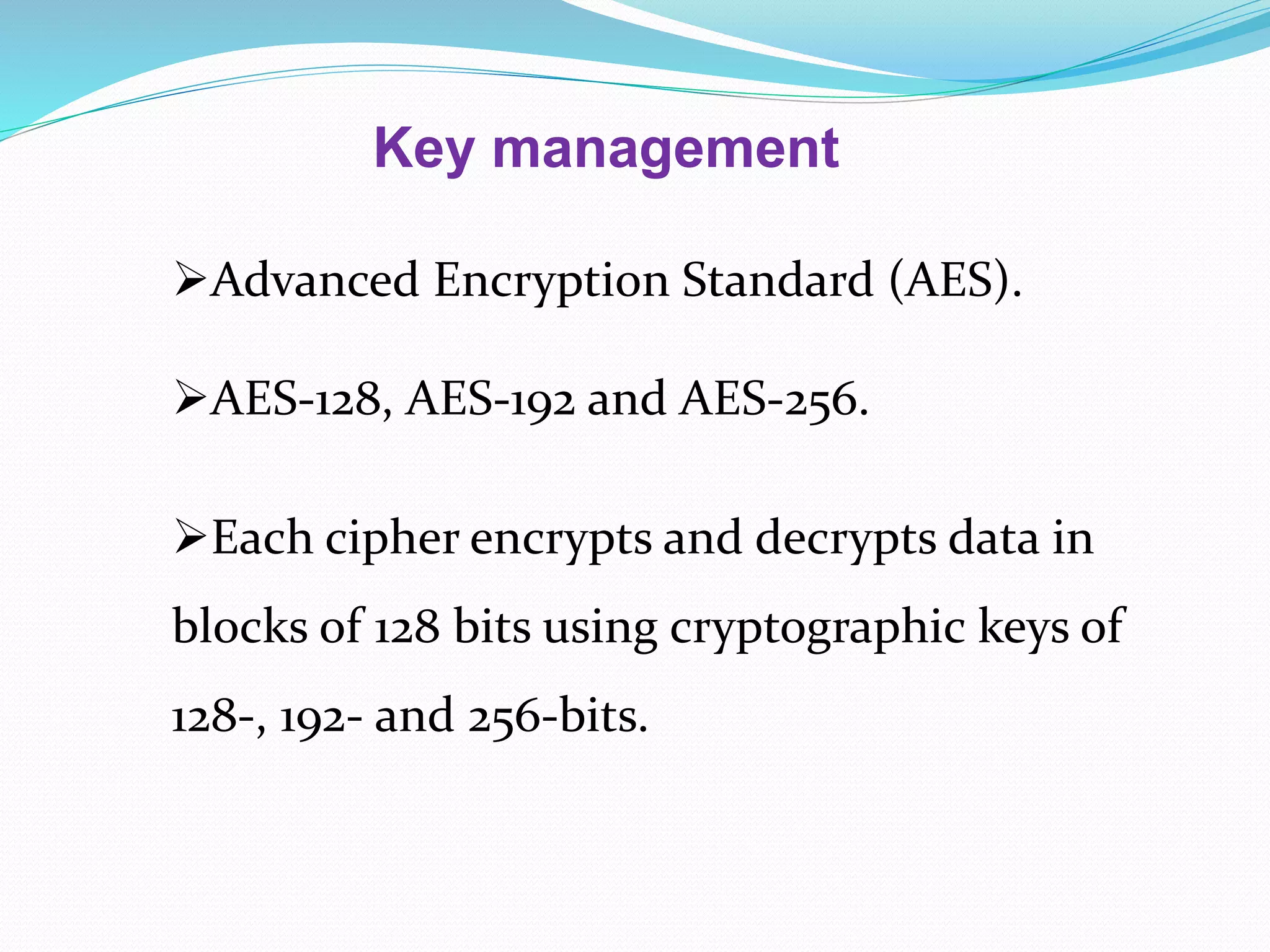 Key management

➢Advanced Encryption Standard (AES).

➢AES-128, AES-192 and AES-256.

➢Each cipher encrypts and decrypts data in blocks of 128 bits using cryptographic keys of 128-, 192- and 256-bits.